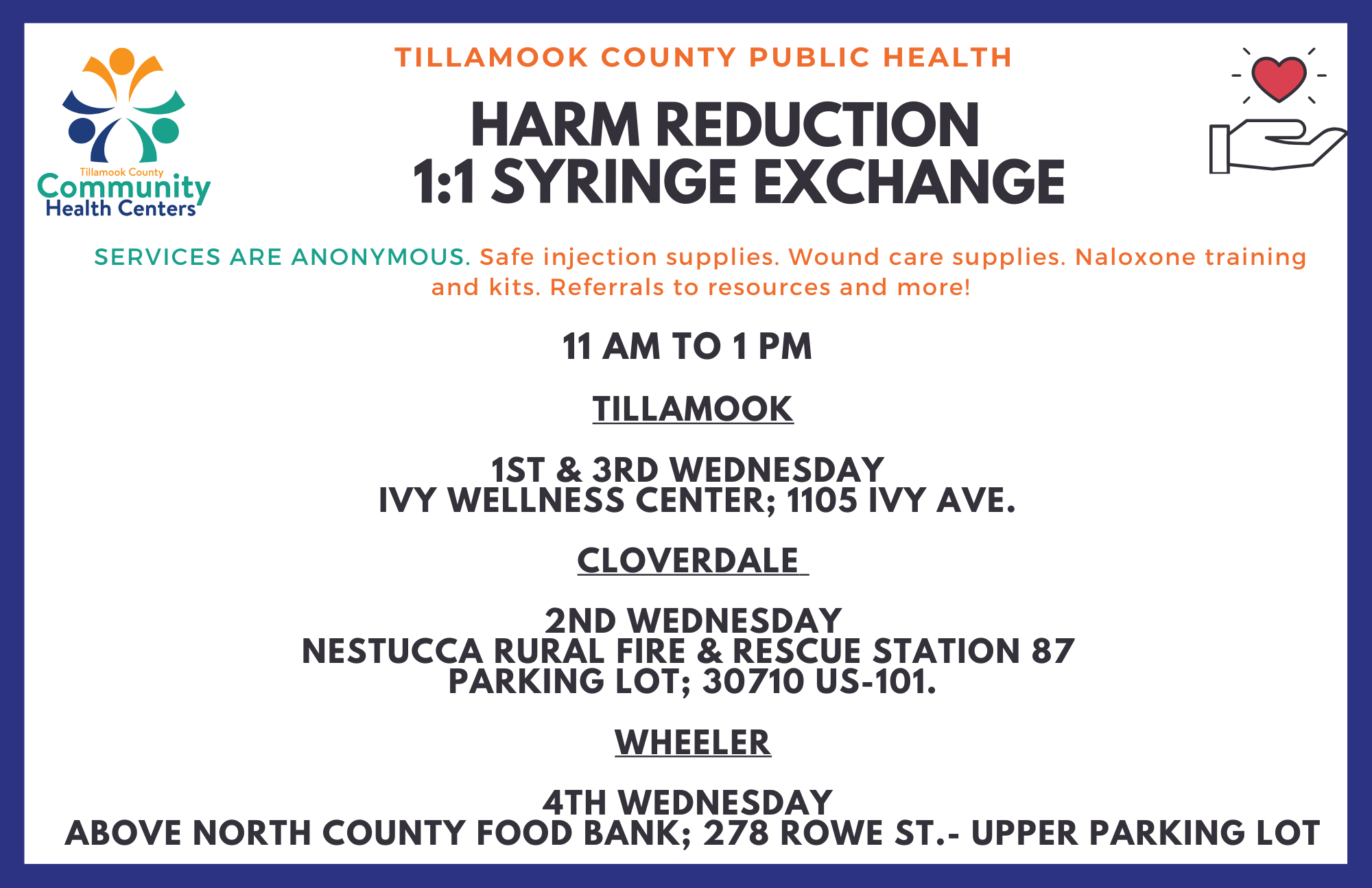 Tillamook County
Community
Health Centers

TILLAMOOK COUNTY PUBLIC HEALTH

HARM REDUCTION
1:1 SYRINGE EXCHANGE

SERVICES ARE ANONYMOUS. Safe injection supplies. Wound care supplies. Naloxone training and kits. Referrals to resources and more!

11 AM TO 1 PM

TILLAMOOK

1ST & 3RD WEDNESDAY
IVY WELLNESS CENTER; 1105 IVY AVE.

CLOVERDALE

2ND WEDNESDAY
NESTUCCA RURAL FIRE & RESCUE STATION 87
PARKING LOT; 30710 US-101.

WHEELER

4TH WEDNESDAY
ABOVE NORTH COUNTY FOOD BANK; 278 ROWE ST.- UPPER PARKING LOT